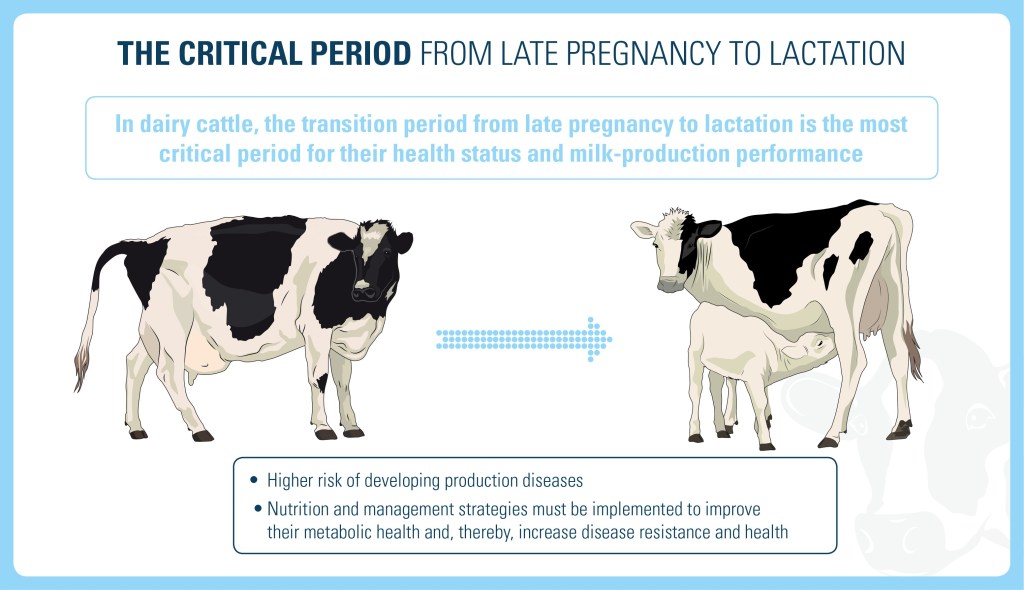 THE CRITICAL PERIOD FROM LATE PREGNANCY TO LACTATION

In dairy cattle, the transition period from late pregnancy to lactation is the most critical period for their health status and milk-production performance

• Higher risk of developing production diseases
• Nutrition and management strategies must be implemented to improve their metabolic health and, thereby, increase disease resistance and health